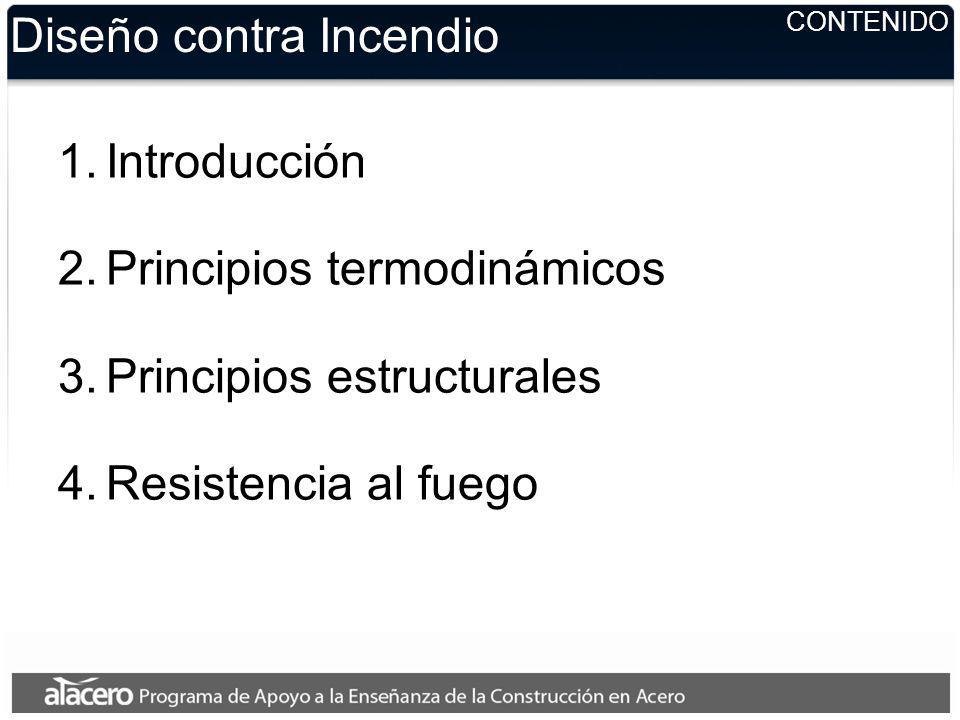 Diseño contra Incendio

CONTENIDO

1. Introducción

2. Principios termodinámicos

3. Principios estructurales

4. Resistencia al fuego

alacero Programa de Apoyo a la Enseñanza de la Construcción en Acero